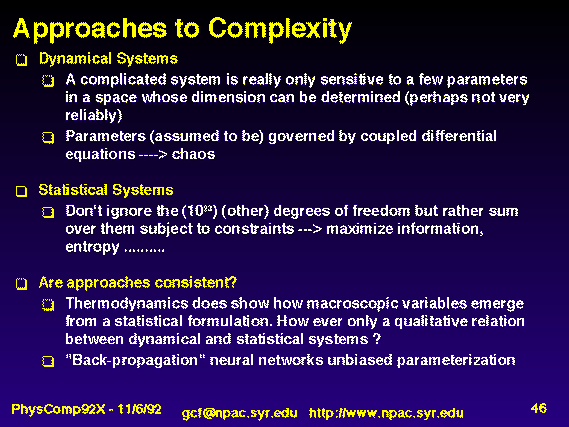 Approaches to Complexity

Dynamical Systems

A complicated system is really only sensitive to a few parameters in a space whose dimension can be determined (perhaps not very reliably)

Parameters (assumed to be) governed by coupled differential equations ----> chaos

Statistical Systems

Don't ignore the ($10^{23}$) (other) degrees of freedom but rather sum over them subject to constraints ---> maximize information, entropy .........

Are approaches consistent?

Thermodynamics does show how macroscopic variables emerge from a statistical formulation. How ever only a qualitative relation between dynamical and statistical systems ?

"Back-propagation" neural networks unbiased parameterization

PhysComp92X - 11/6/92 gcf@npac.syr.edu http://www.npac.syr.edu 46